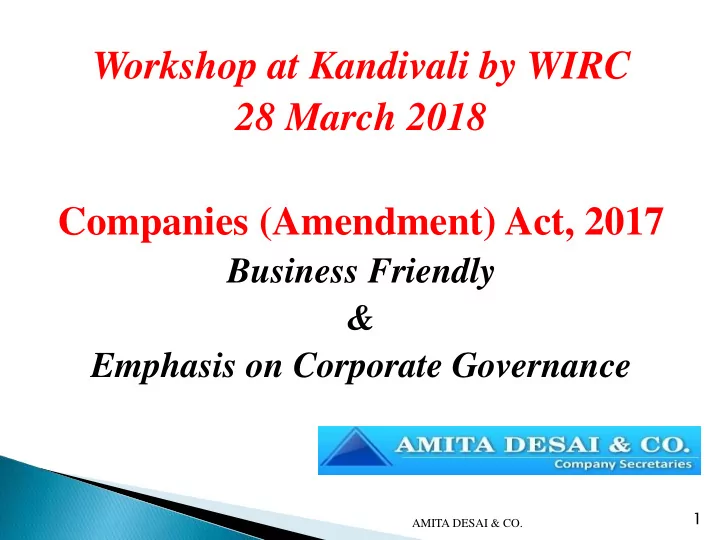 Workshop at Kandivali by WIRC
28 March 2018

Companies (Amendment) Act, 2017
Business Friendly
&
Emphasis on Corporate Governance

AMITA DESAI & CO.
Company Secretaries

AMITA DESAI & CO.

1